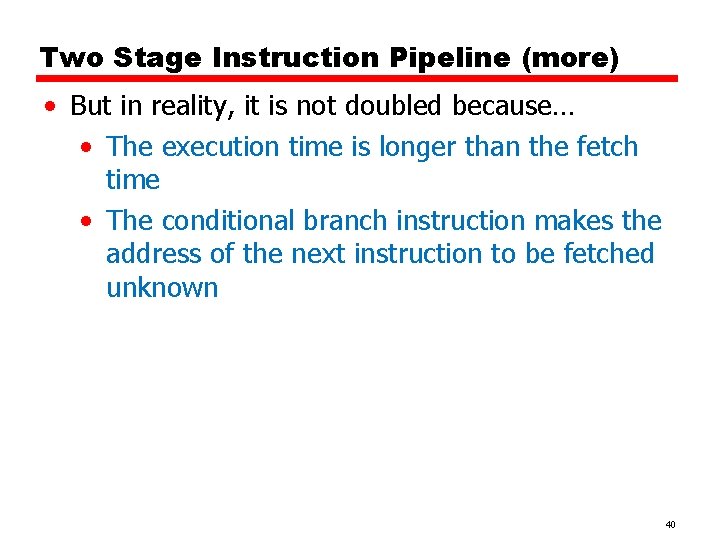 Two Stage Instruction Pipeline (more)

• But in reality, it is not doubled because…
  • The execution time is longer than the fetch time
  • The conditional branch instruction makes the address of the next instruction to be fetched unknown

40